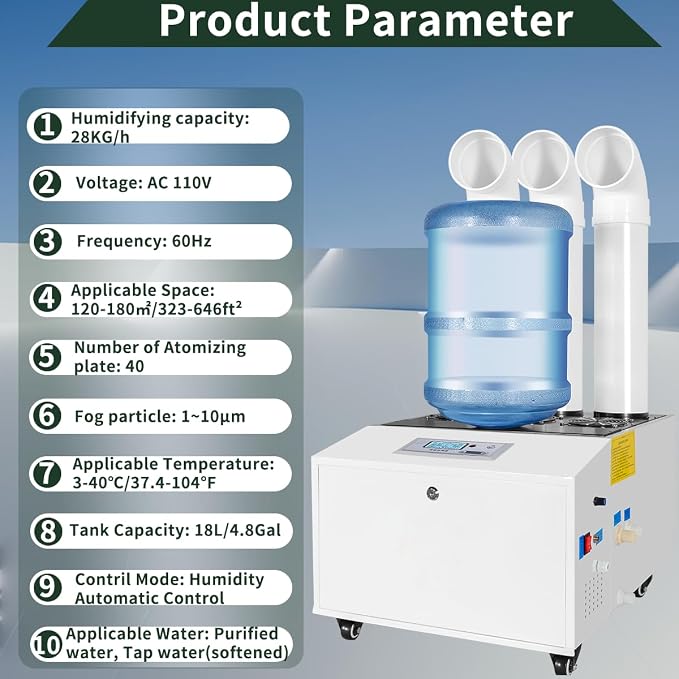 Product Parameter

1 Humidifying capacity: 28KG/h

2 Voltage: AC 110V

3 Frequency: 60Hz

4 Applicable Space: 120-180㎡/323-646ft²

5 Number of Atomizing plate: 40

6 Fog particle: 1~10μm

7 Applicable Temperature: 3-40°C/37.4-104°F

8 Tank Capacity: 18L/4.8Gal

9 Contril Mode: Humidity Automatic Control

10 Applicable Water: Purified water, Tap water(softened)